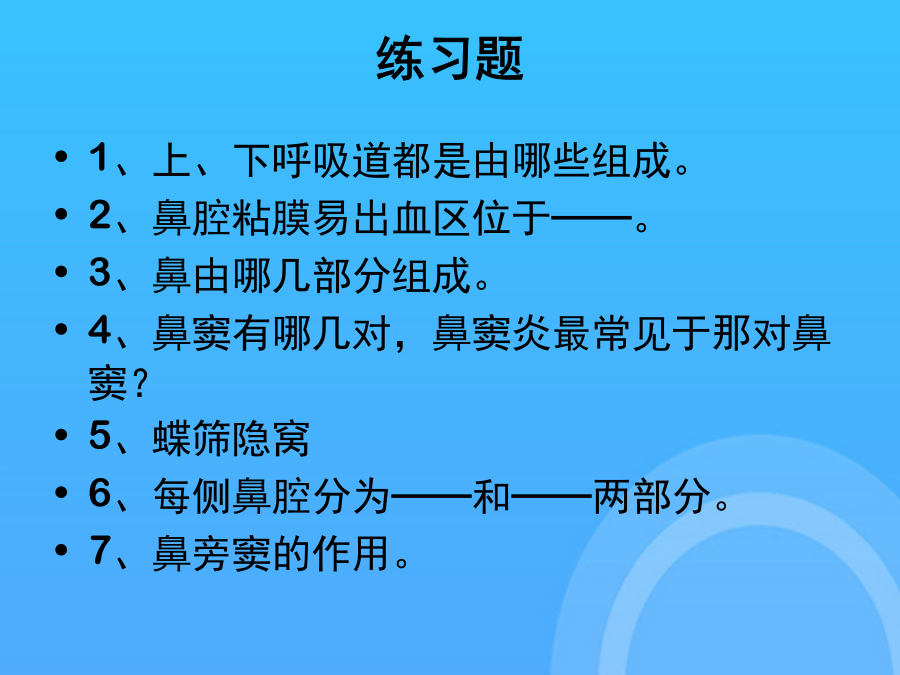 练习题

• 1、上、下呼吸道都是由哪些组成。
• 2、鼻腔粘膜易出血区位于——。
• 3、鼻由哪几部分组成。
• 4、鼻窦有哪几对，鼻窦炎最常见于那对鼻窦？
• 5、蝶筛隐窝
• 6、每侧鼻腔分为——和——两部分。
• 7、鼻旁窦的作用。